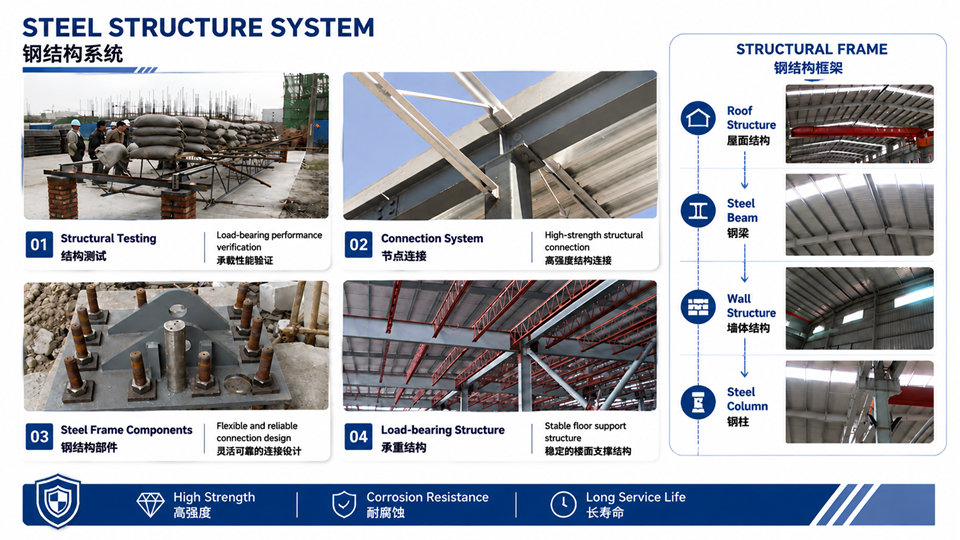 STEEL STRUCTURE SYSTEM
钢结构系统

01 Structural Testing
结构测试
Load-bearing performance verification
承载性能验证

02 Connection System
节点连接
High-strength structural connection
高强度结构连接

03 Steel Frame Components
钢结构部件
Flexible and reliable connection design
灵活可靠的连接设计

04 Load-bearing Structure
承重结构
Stable floor support structure
稳定的楼面支撑结构

STRUCTURAL FRAME
钢结构框架

Roof Structure
屋面结构

Steel Beam
钢梁

Wall Structure
墙体结构

Steel Column
钢柱

High Strength
高强度

Corrosion Resistance
耐腐蚀

Long Service Life
长寿命